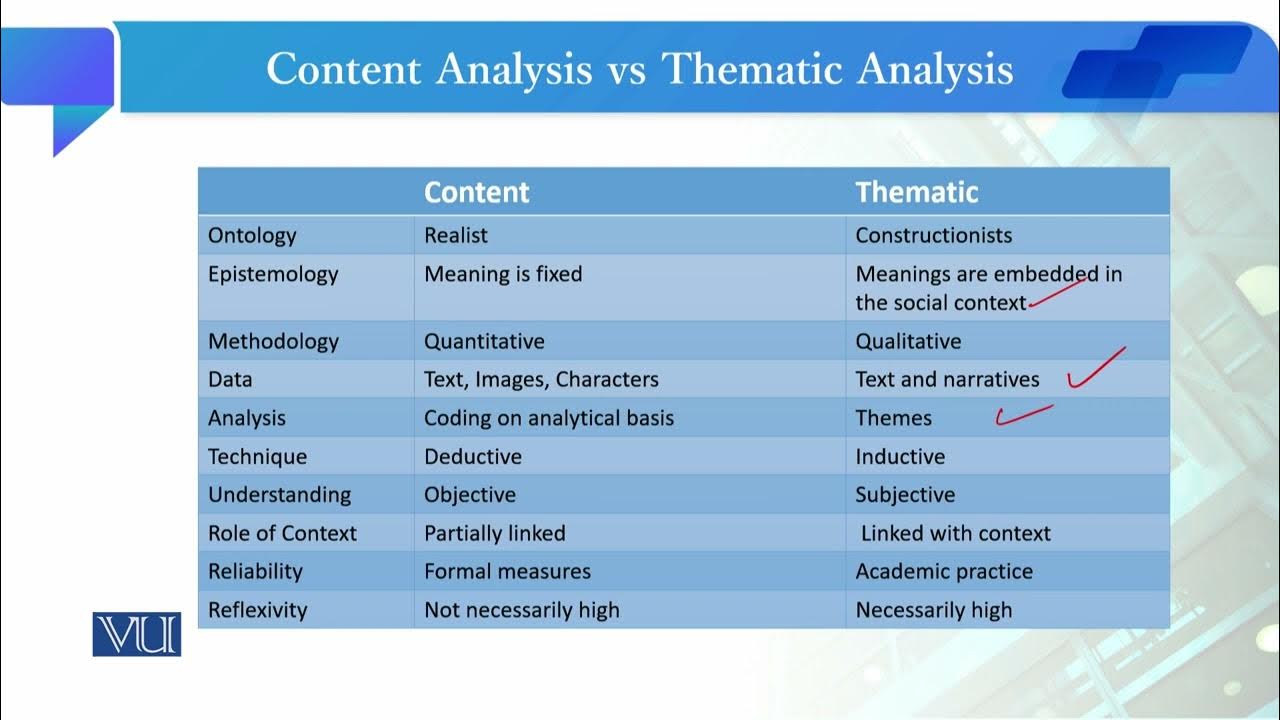 Content Analysis vs Thematic Analysis

| | Content | Thematic |
|---|---|---|
| Ontology | Realist | Constructionists |
| Epistemology | Meaning is fixed | Meanings are embedded in the social context |
| Methodology | Quantitative | Qualitative |
| Data | Text, Images, Characters | Text and narratives |
| Analysis | Coding on analytical basis | Themes |
| Technique | Deductive | Inductive |
| Understanding | Objective | Subjective |
| Role of Context | Partially linked | Linked with context |
| Reliability | Formal measures | Academic practice |
| Reflexivity | Not necessarily high | Necessarily high |

VU